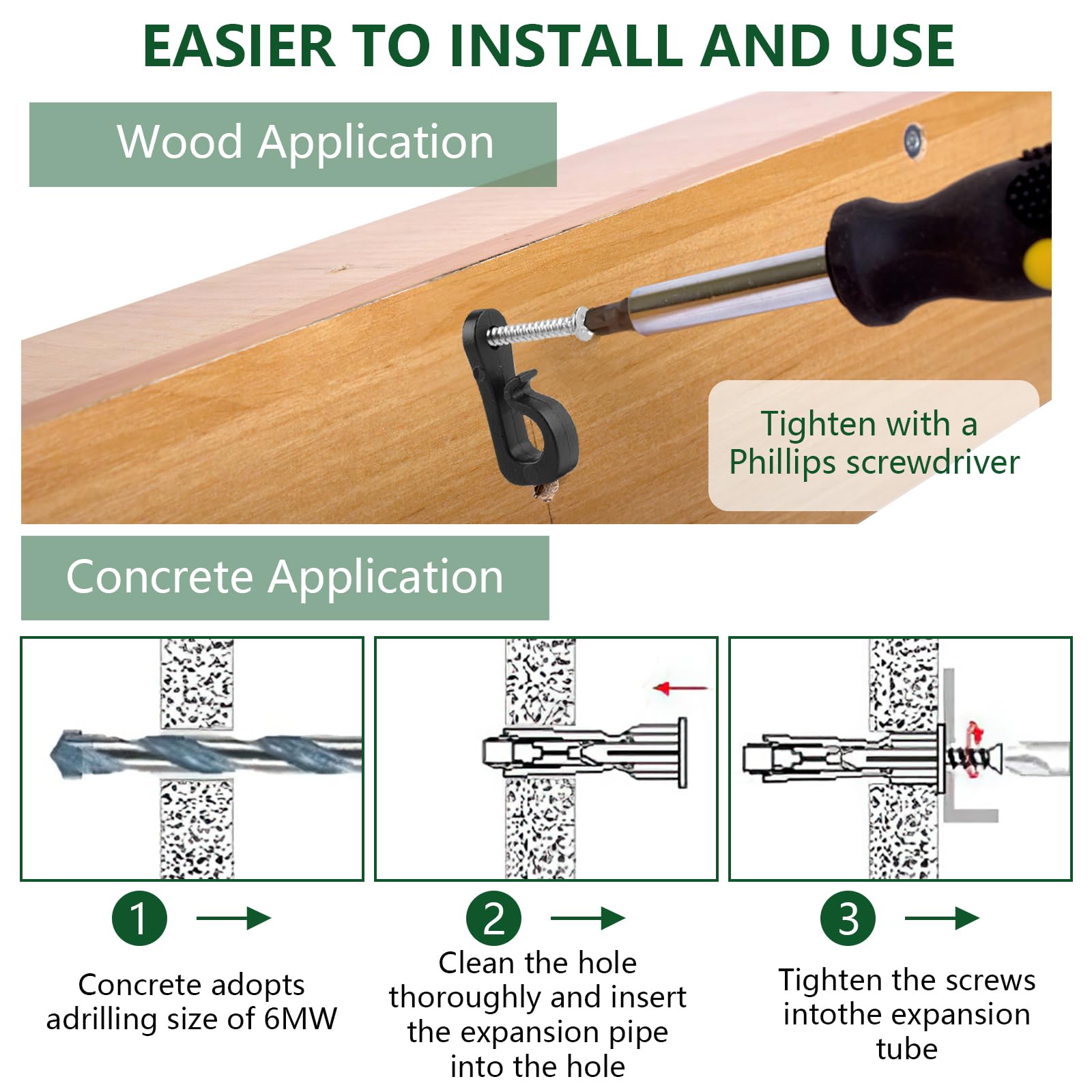 EASIER TO INSTALL AND USE

Wood Application

Tighten with a Phillips screwdriver

Concrete Application

1

Concrete adopts adrilling size of 6MW

2

Clean the hole thoroughly and insert the expansion pipe into the hole

3

Tighten the screws intothe expansion tube